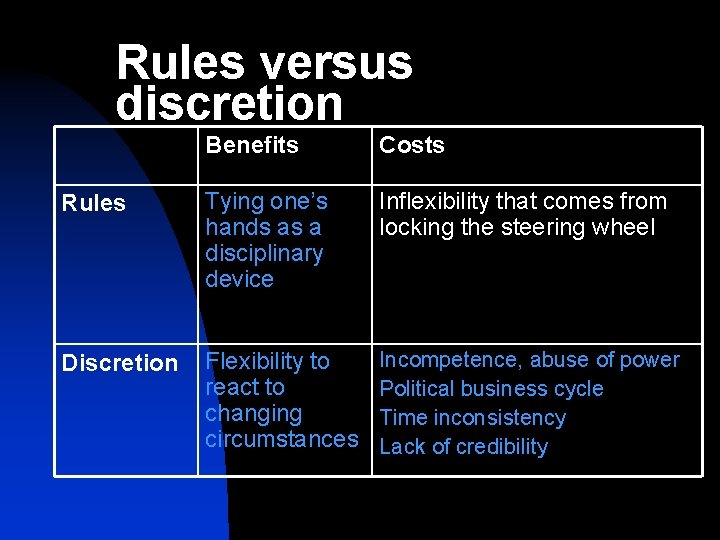 Rules versus discretion

| | Benefits | Costs |
|---|---|---|
| Rules | Tying one's hands as a disciplinary device | Inflexibility that comes from locking the steering wheel |
| Discretion | Flexibility to react to changing circumstances | Incompetence, abuse of power<br>Political business cycle<br>Time inconsistency<br>Lack of credibility |